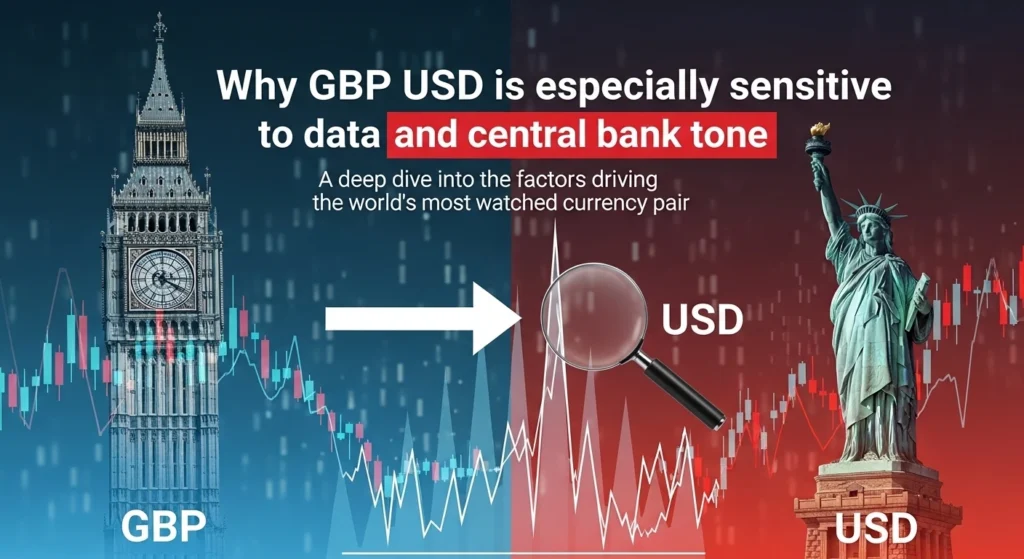 Why GBP USD is especially sensitive to data and central bank tone

A deep dive into the factors driving the world's most watched currency pair

USD

GBP

USD